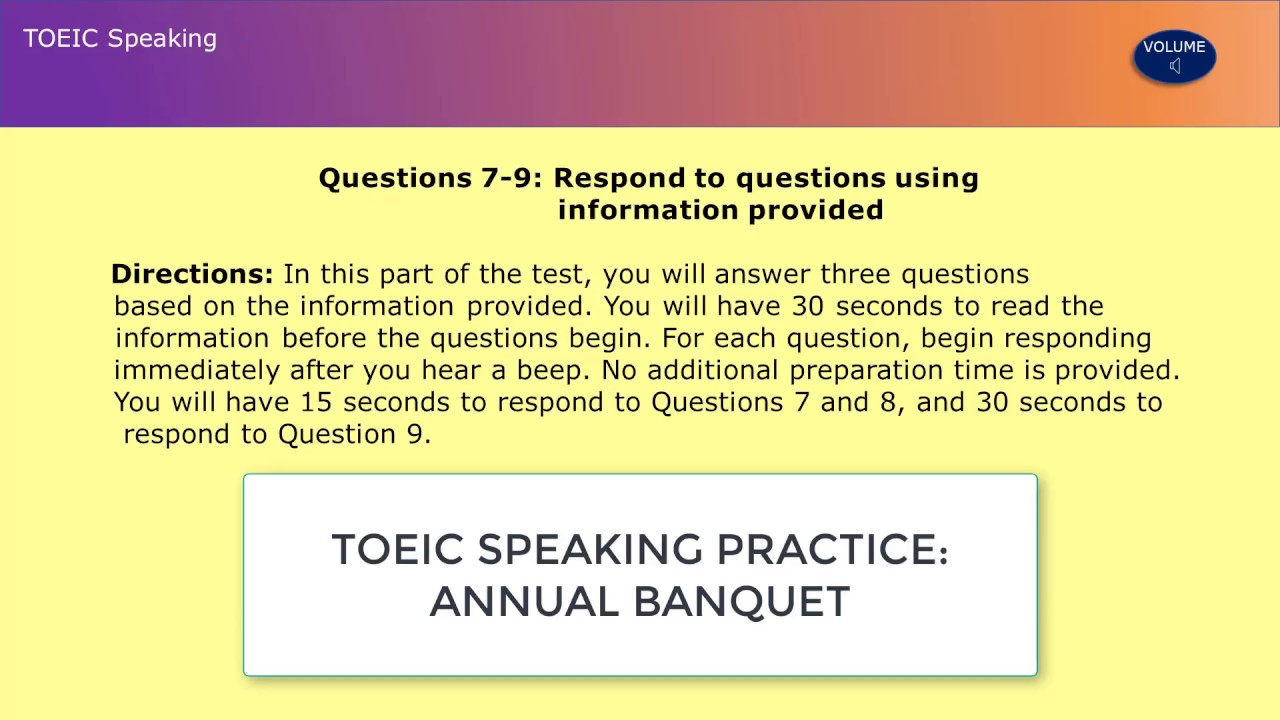 TOEIC Speaking

VOLUME

Questions 7-9: Respond to questions using information provided

Directions: In this part of the test, you will answer three questions based on the information provided. You will have 30 seconds to read the information before the questions begin. For each question, begin responding immediately after you hear a beep. No additional preparation time is provided. You will have 15 seconds to respond to Questions 7 and 8, and 30 seconds to respond to Question 9.

TOEIC SPEAKING PRACTICE: ANNUAL BANQUET